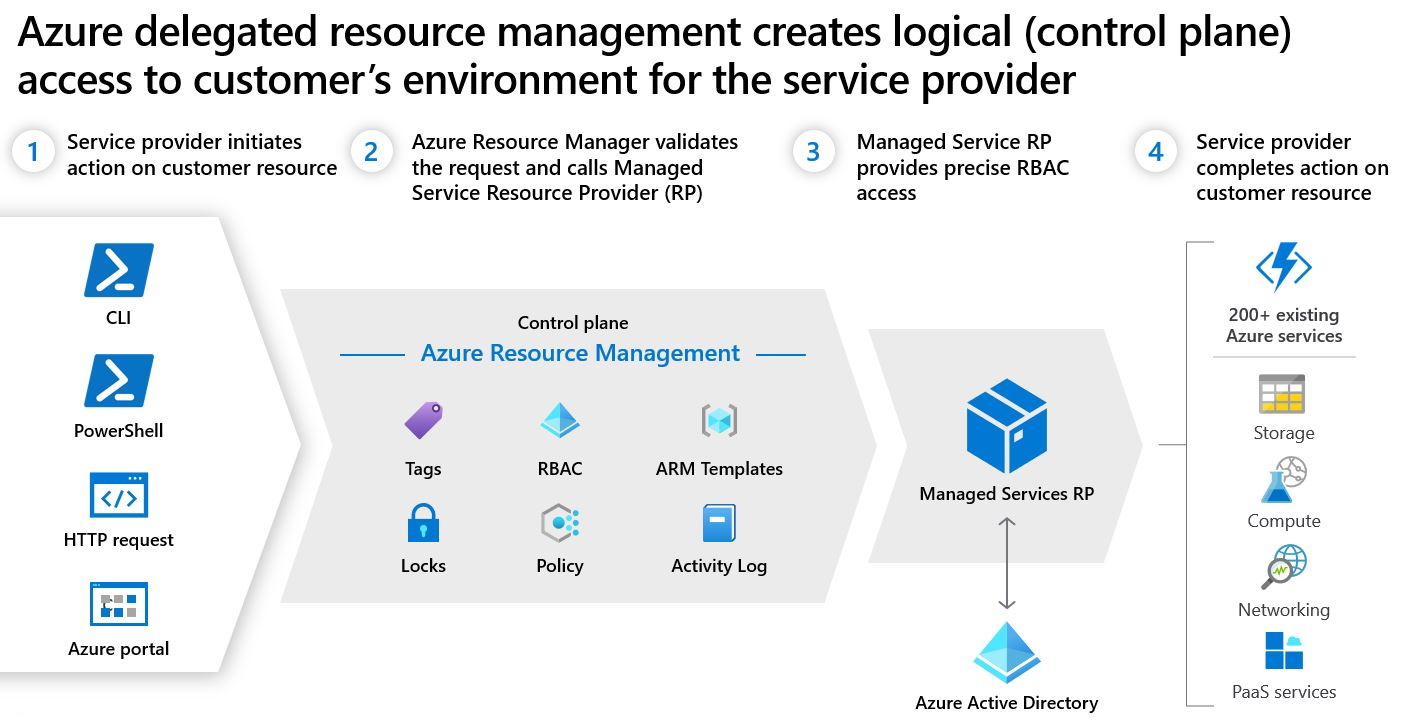 Azure delegated resource management creates logical (control plane) access to customer's environment for the service provider

1 Service provider initiates action on customer resource

2 Azure Resource Manager validates the request and calls Managed Service Resource Provider (RP)

3 Managed Service RP provides precise RBAC access

4 Service provider completes action on customer resource

CLI

PowerShell

HTTP request

Azure portal

Control plane

Azure Resource Management

Tags

RBAC

ARM Templates

Locks

Policy

Activity Log

Managed Services RP

Azure Active Directory

200+ existing Azure services

Storage

Compute

Networking

PaaS services